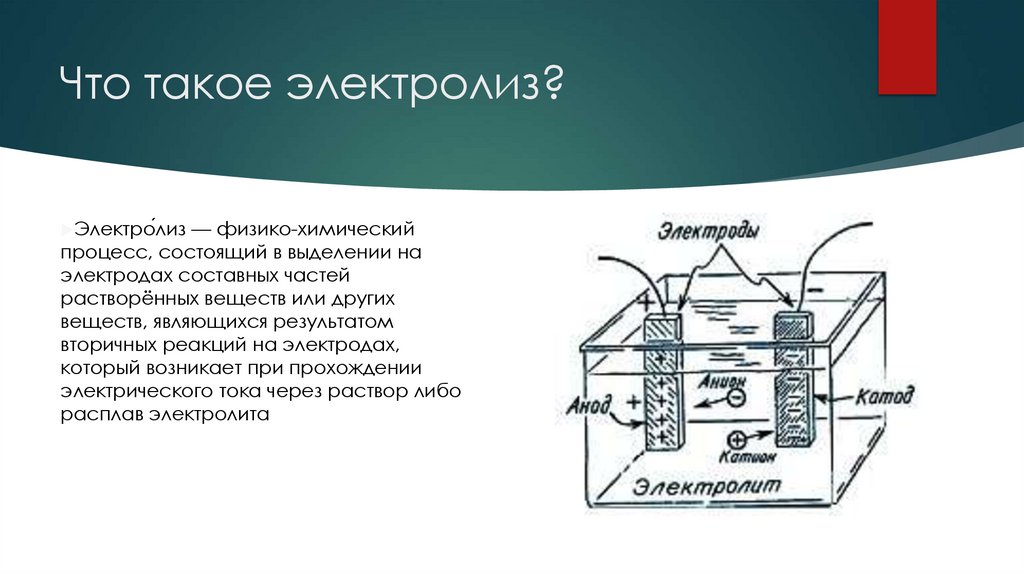 Что такое электролиз?

Электро́лиз — физико-химический процесс, состоящий в выделении на электродах составных частей растворённых веществ или других веществ, являющихся результатом вторичных реакций на электродах, который возникает при прохождении электрического тока через раствор либо расплав электролита

Электроды

+

−

Анод +

Анион −

Катод

+ Катион

Электролит